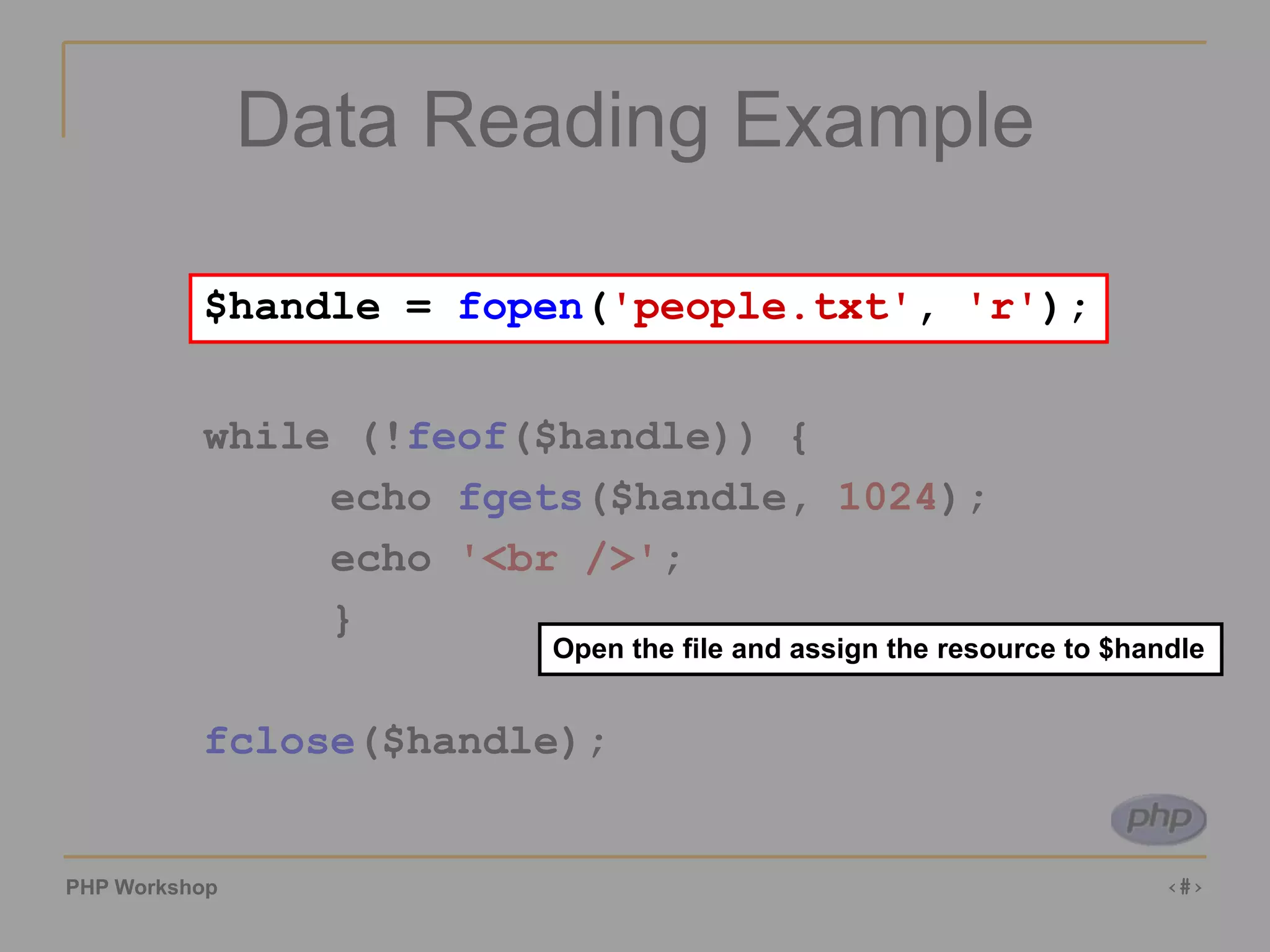 Data Reading Example

$handle = fopen('people.txt', 'r');

while (!feof($handle)) {
	echo fgets($handle, 1024);
	echo '<br />';
	}

Open the file and assign the resource to $handle

fclose($handle);

php

PHP Workshop

‹#›